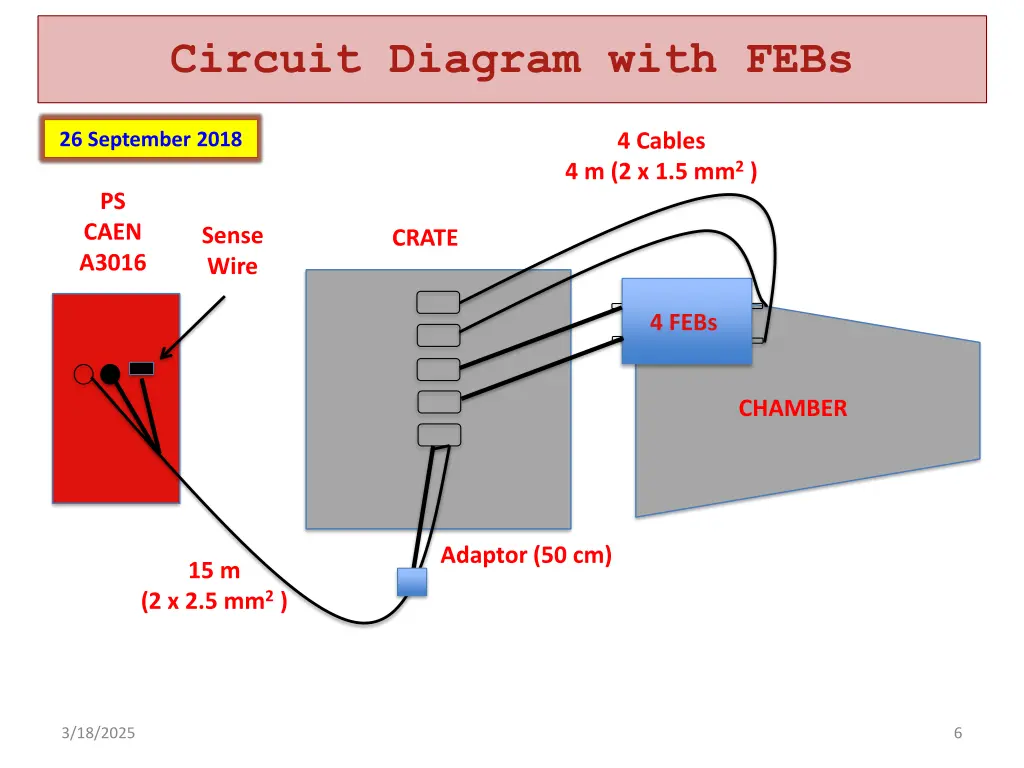 Circuit Diagram with FEBs

26 September 2018

4 Cables
4 m (2 x 1.5 mm$^2$ )

PS
CAEN
A3016

Sense
Wire

CRATE

4 FEBs

CHAMBER

Adaptor (50 cm)

15 m
(2 x 2.5 mm$^2$ )

3/18/2025

6